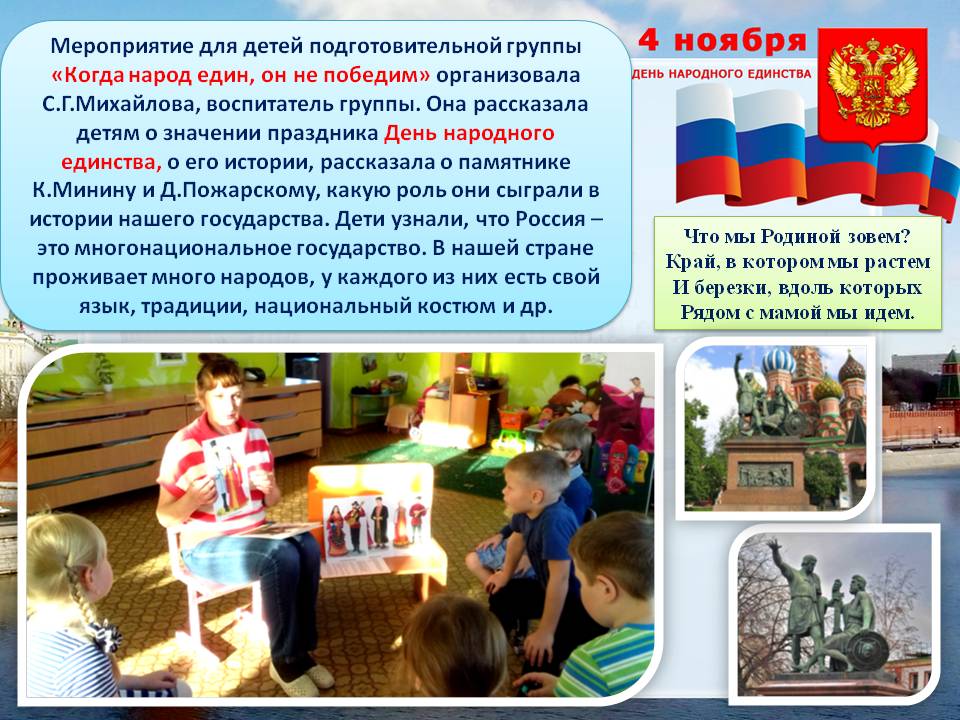 Мероприятие для детей подготовительной группы «Когда народ един, он не победим» организовала С.Г.Михайлова, воспитатель группы. Она рассказала детям о значении праздника День народного единства, о его истории, рассказала о памятнике К.Минину и Д.Пожарскому, какую роль они сыграли в истории нашего государства. Дети узнали, что Россия – это многонациональное государство. В нашей стране проживает много народов, у каждого из них есть свой язык, традиции, национальный костюм и др.

4 ноября
ДЕНЬ НАРОДНОГО ЕДИНСТВА

Что мы Родиной зовем?
Край, в котором мы растем
И березки, вдоль которых
Рядом с мамой мы идем.